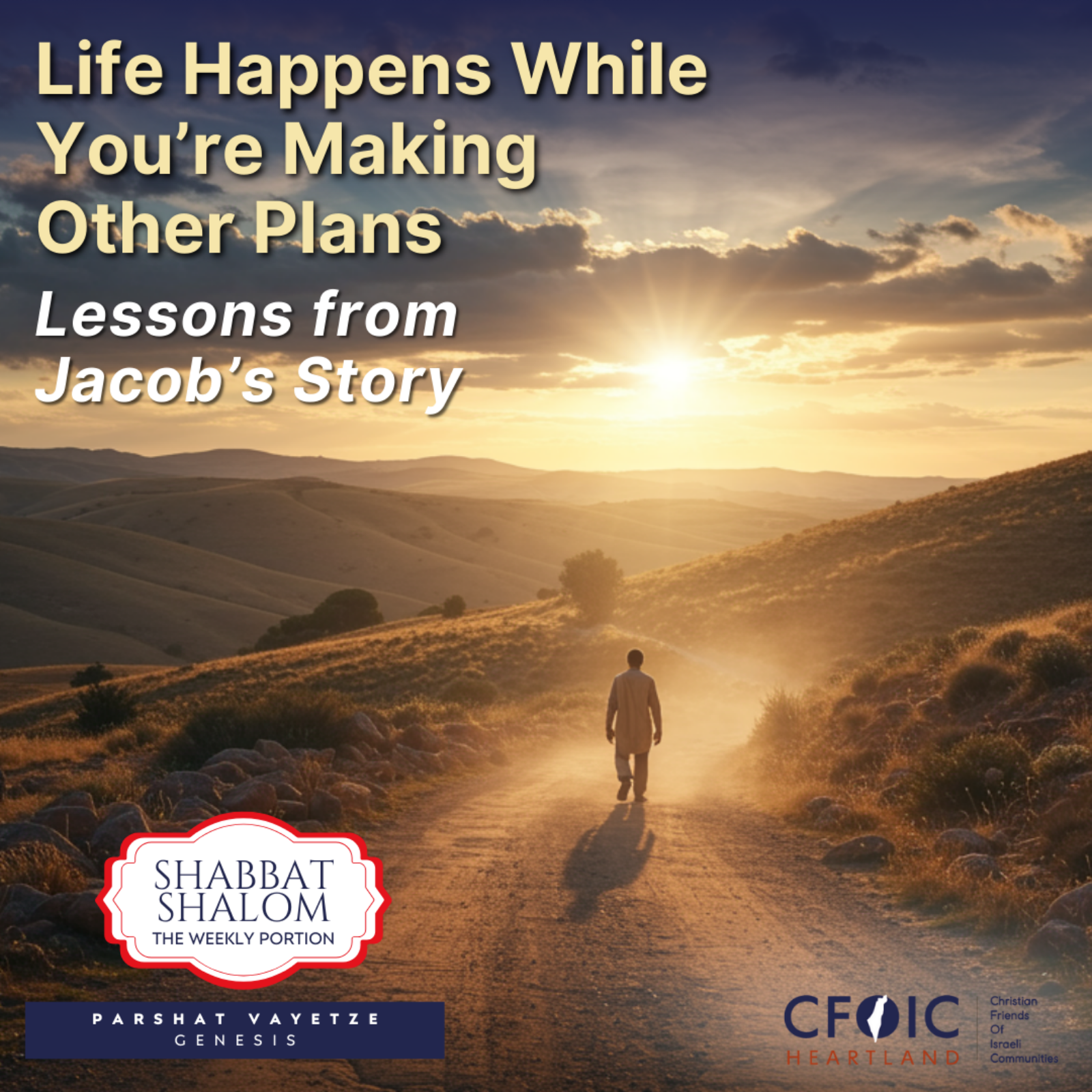 Life Happens While You're Making Other Plans

Lessons from Jacob's Story

SHABBAT SHALOM
THE WEEKLY PORTION

PARSHAT VAYETZE
GENESIS

CFOIC
HEARTLAND
Christian Friends Of Israeli Communities